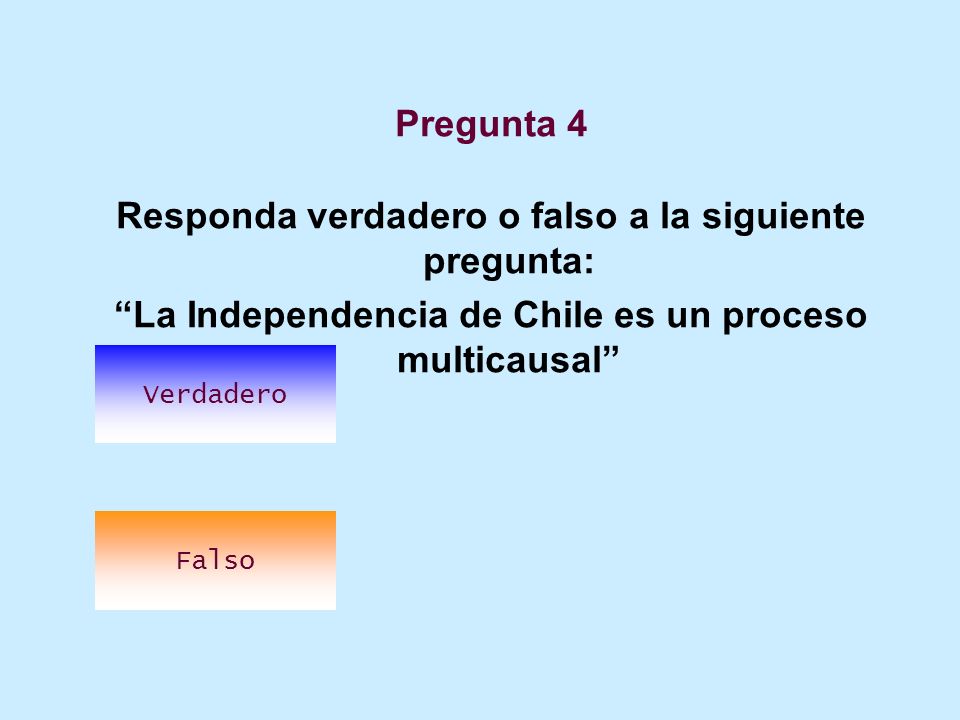 Pregunta 4

Responda verdadero o falso a la siguiente pregunta:

“La Independencia de Chile es un proceso multicausal”

Verdadero

Falso